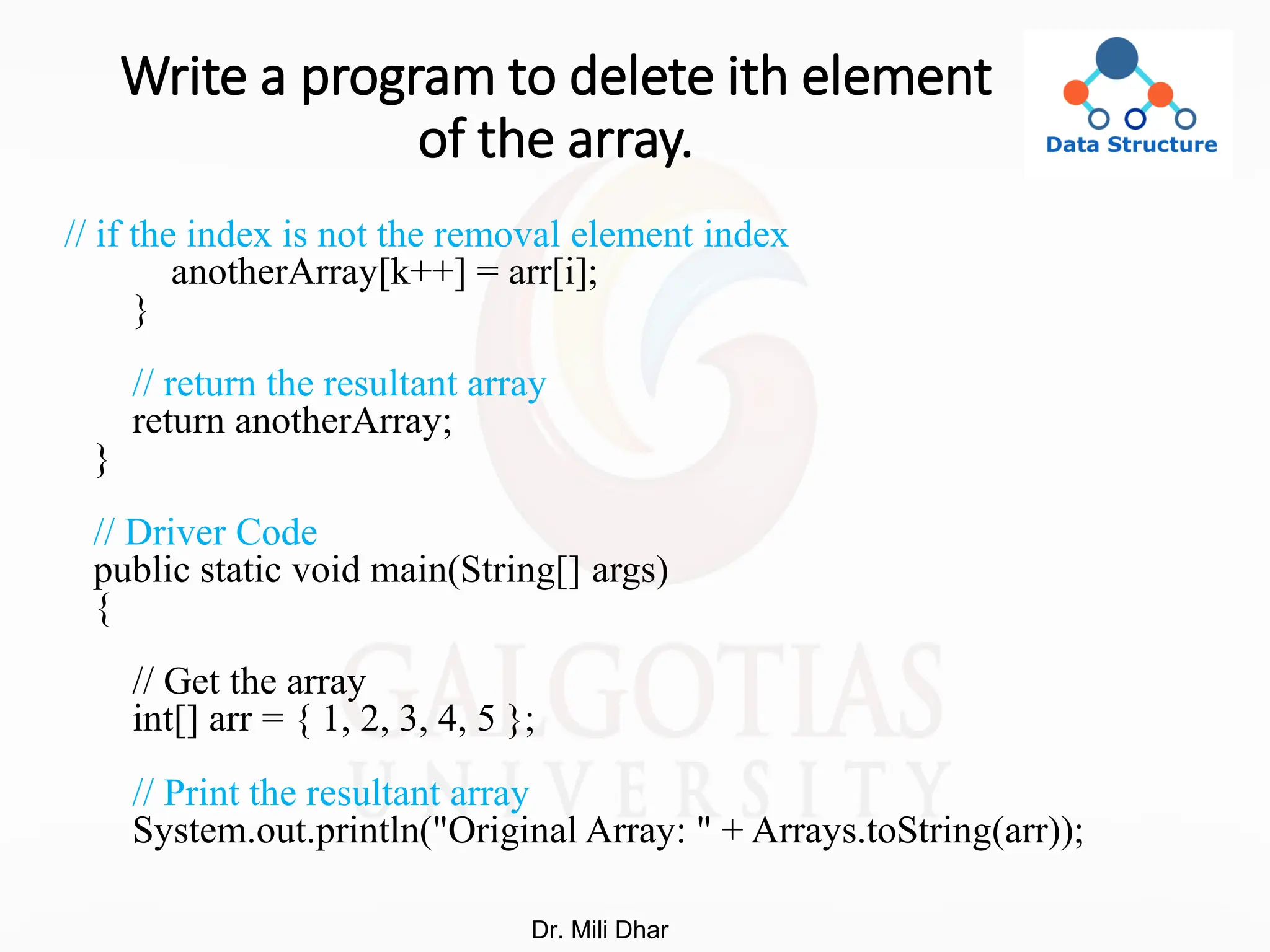 Write a program to delete ith element of the array.

Data Structure

// if the index is not the removal element index
anotherArray[k++] = arr[i];
}

// return the resultant array
return anotherArray;
}

// Driver Code
public static void main(String[] args)
{

// Get the array
int[] arr = { 1, 2, 3, 4, 5 };

// Print the resultant array
System.out.println("Original Array: " + Arrays.toString(arr));

GALGOTIAS
UNIVERSITY

Dr. Mili Dhar